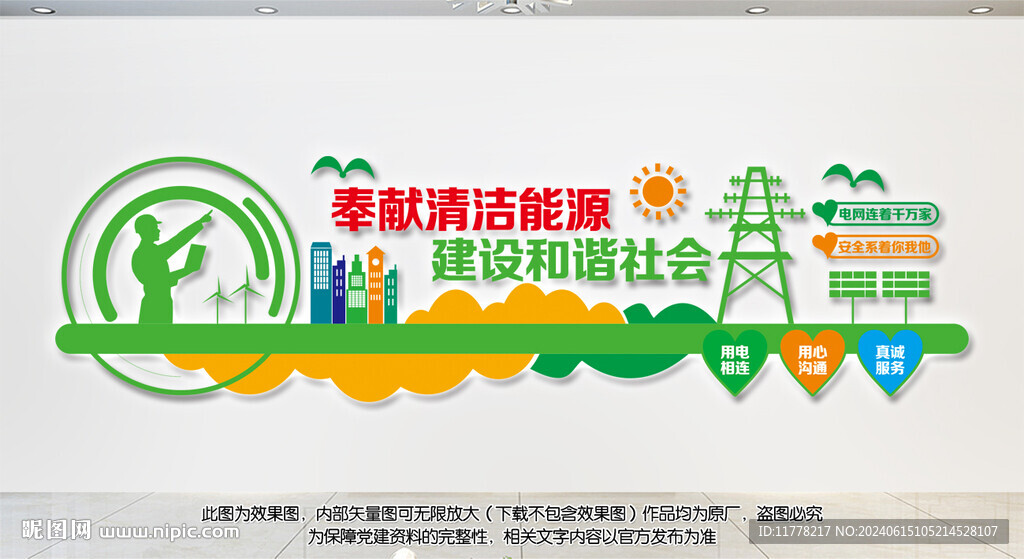 奉献清洁能源
建设和谐社会

电网连着千万家
安全系着你我他

用电相连
用心沟通
真诚服务

此图为效果图，内部矢量图可无限放大（下载不包含效果图）作品均为原厂，盗图必究
为保障党建资料的完整性，相关文字内容以官方发布为准

昵图网 www.nipic.com
ID:11778217 NO:20240615105214528107